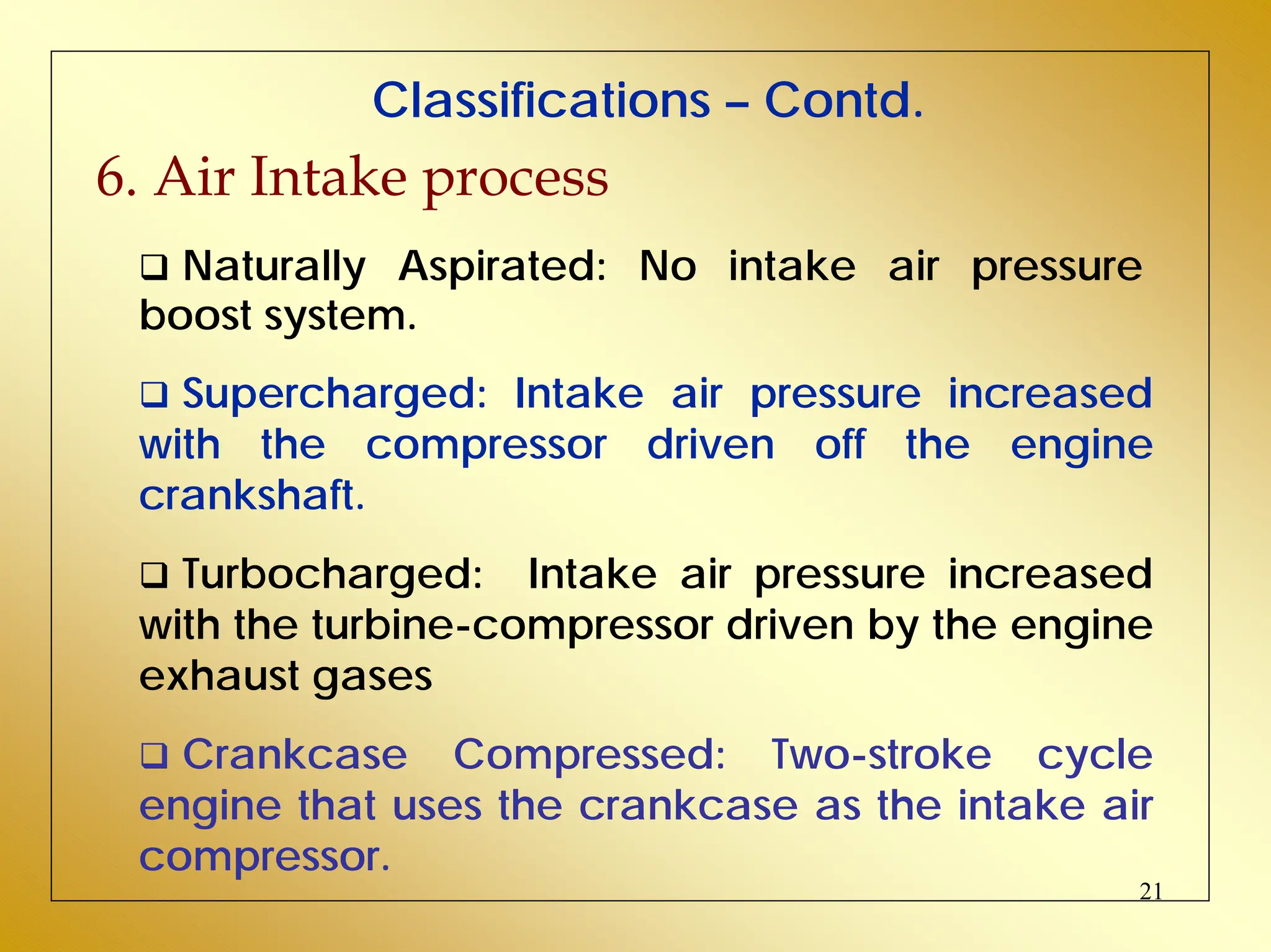 Classifications – Contd.

6. Air Intake process

❑ Naturally Aspirated: No intake air pressure boost system.

❑ Supercharged: Intake air pressure increased with the compressor driven off the engine crankshaft.

❑ Turbocharged: Intake air pressure increased with the turbine-compressor driven by the engine exhaust gases

❑ Crankcase Compressed: Two-stroke cycle engine that uses the crankcase as the intake air compressor.

21